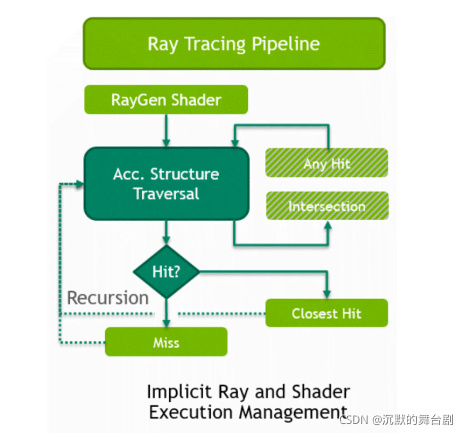 Ray Tracing Pipeline

RayGen Shader

Acc. Structure Traversal

Any Hit

Intersection

Hit?

Recursion

Closest Hit

Miss

Implicit Ray and Shader Execution Management

CSDN @沉默的舞台剧